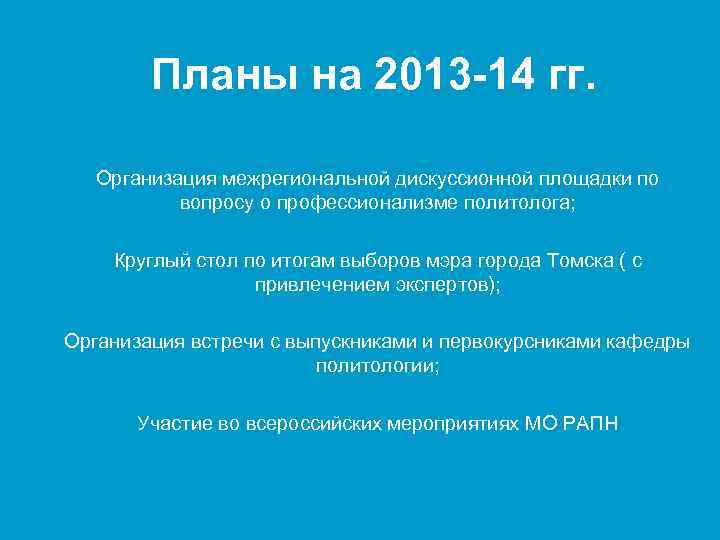 Планы на 2013-14 гг.

Организация межрегиональной дискуссионной площадки по вопросу о профессионализме политолога;

Круглый стол по итогам выборов мэра города Томска ( с привлечением экспертов);

Организация встречи с выпускниками и первокурсниками кафедры политологии;

Участие во всероссийских мероприятиях МО РАПН